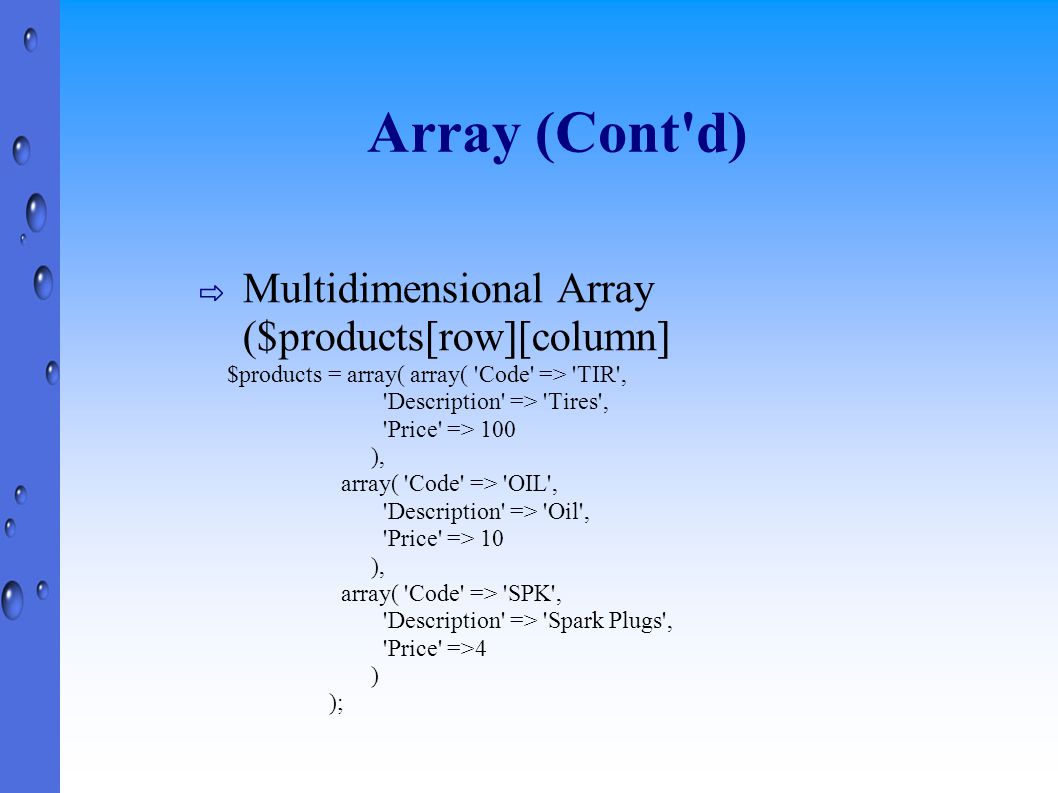 Array (Cont'd)

⇨ Multidimensional Array ($products[row][column]

$products = array( array( 'Code' => 'TIR',
'Description' => 'Tires',
'Price' => 100
),
array( 'Code' => 'OIL',
'Description' => 'Oil',
'Price' => 10
),
array( 'Code' => 'SPK',
'Description' => 'Spark Plugs',
'Price' =>4
)
);